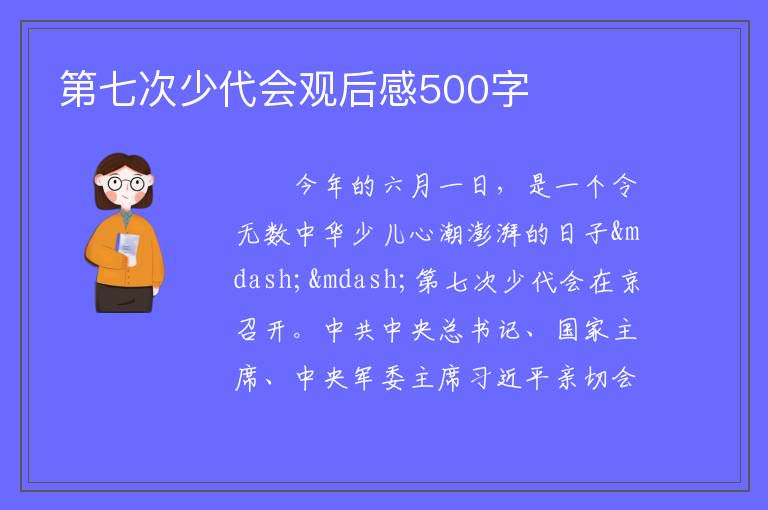 第七次少代会观后感500字

今年的六月一日，是一个令无数中华少儿心潮澎湃的日子&mdash;&mdash;第七次少代会在京召开。中共中央总书记、国家主席、中央军委主席习近平亲切会